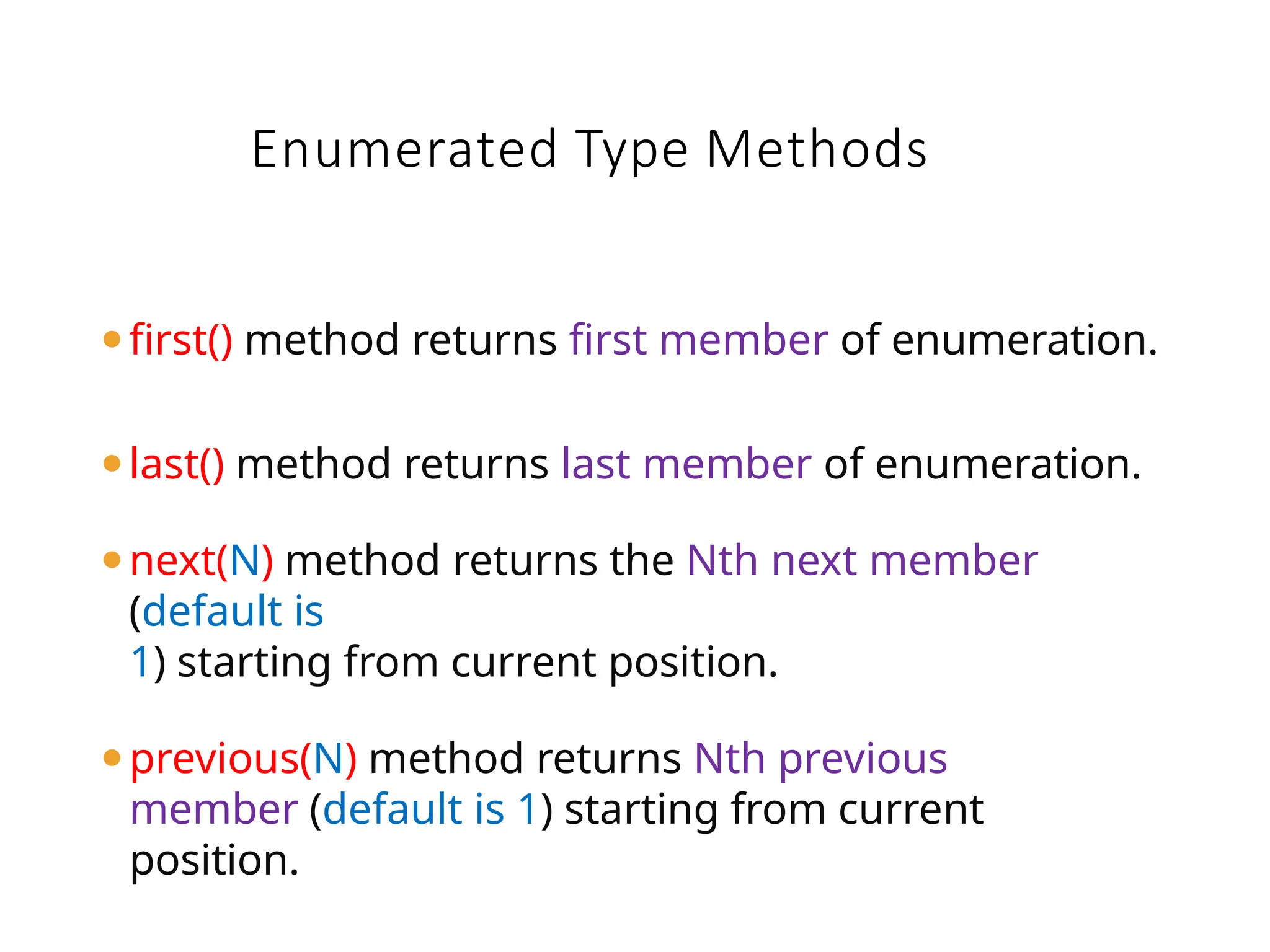 Enumerated Type Methods

• first() method returns first member of enumeration.

• last() method returns last member of enumeration.

• next(N) method returns the Nth next member (default is 1) starting from current position.

• previous(N) method returns Nth previous member (default is 1) starting from current position.